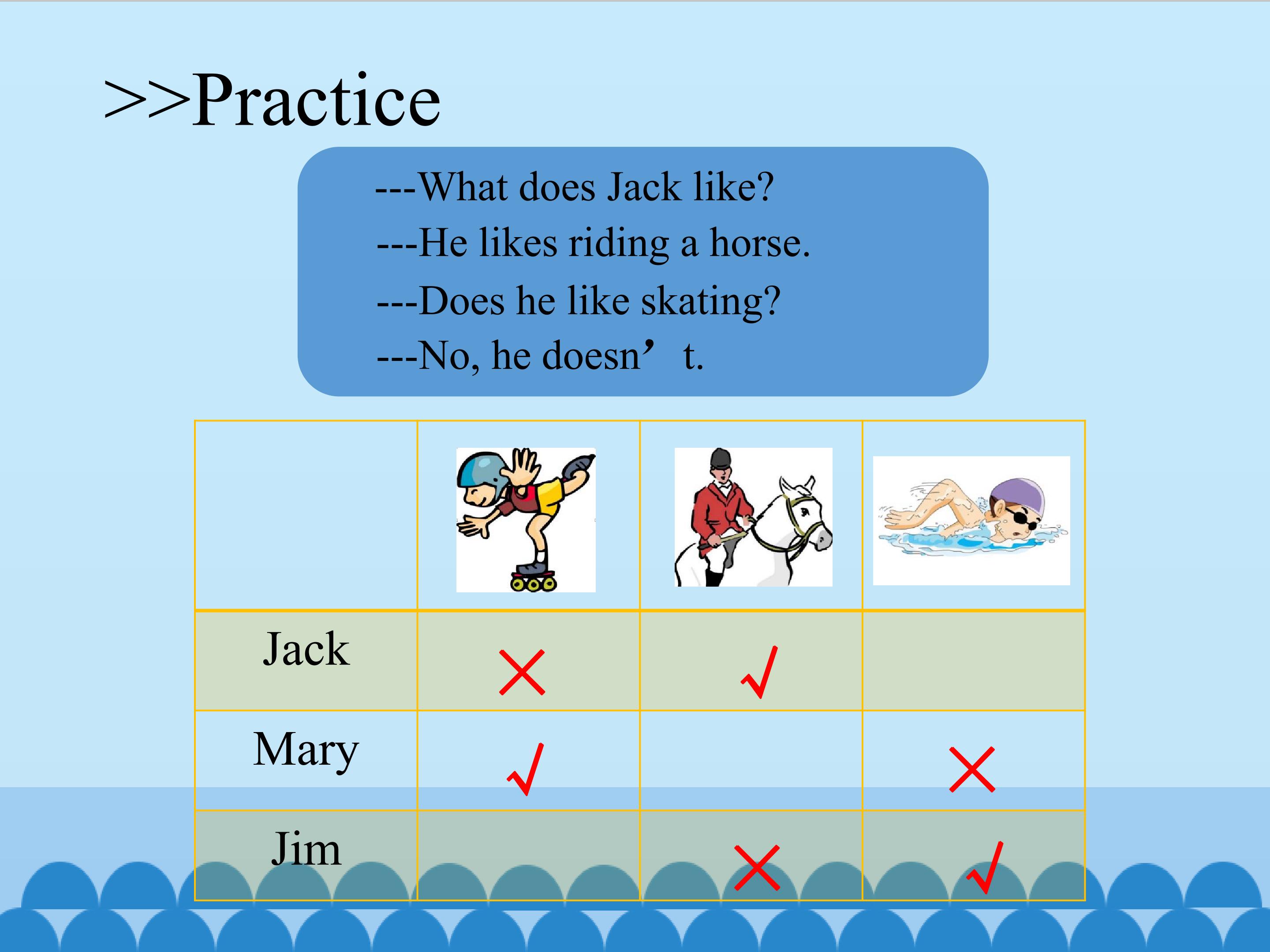 >>Practice

---What does Jack like?
---He likes riding a horse.
---Does he like skating?
---No, he doesn’ t.

| | | | |
|---|---|---|---|
| Jack | × | √ | |
| Mary | √ | | × |
| Jim | | × | √ |